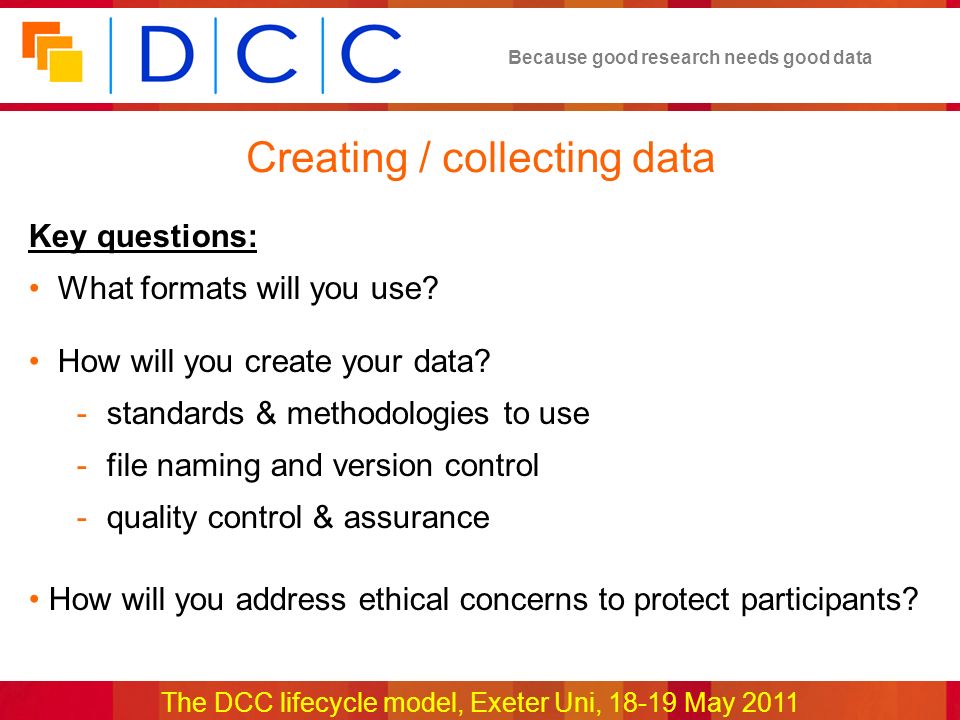 DCC

Because good research needs good data

Creating / collecting data

Key questions:

• What formats will you use?

• How will you create your data?
- standards & methodologies to use
- file naming and version control
- quality control & assurance

• How will you address ethical concerns to protect participants?

The DCC lifecycle model, Exeter Uni, 18-19 May 2011